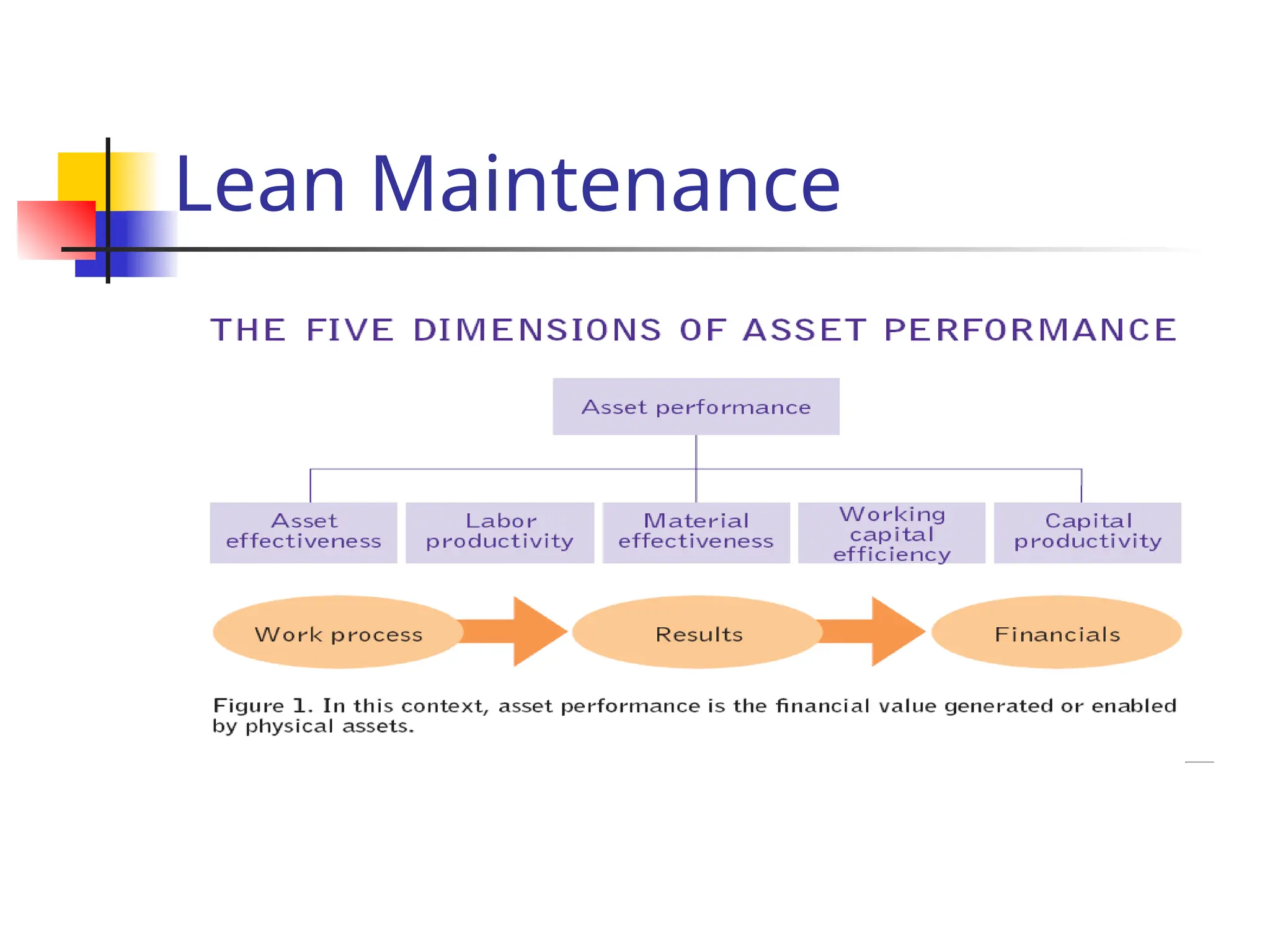 Lean Maintenance

THE FIVE DIMENSIONS OF ASSET PERFORMANCE

Asset performance

Asset effectiveness

Labor productivity

Material effectiveness

Working capital efficiency

Capital productivity

Work process

Results

Financials

Figure 1. In this context, asset performance is the financial value generated or enabled by physical assets.